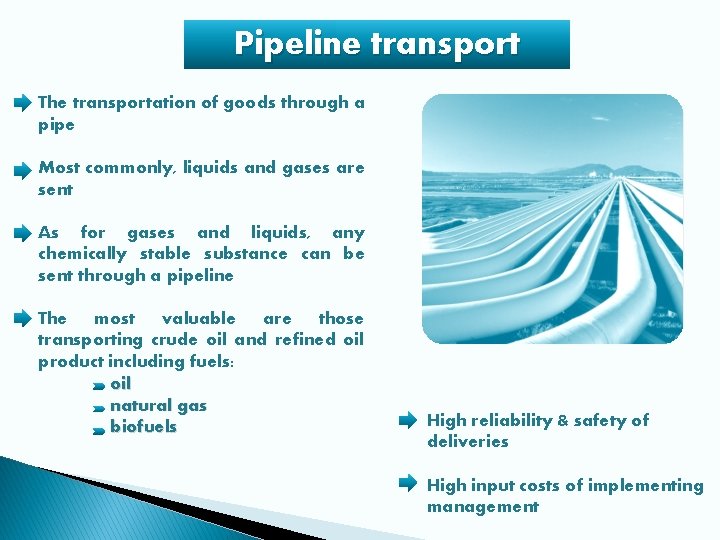 Pipeline transport

The transportation of goods through a pipe

Most commonly, liquids and gases are sent

As for gases and liquids, any chemically stable substance can be sent through a pipeline

The most valuable are those transporting crude oil and refined oil product including fuels:
oil
natural gas
biofuels

High reliability & safety of deliveries

High input costs of implementing management